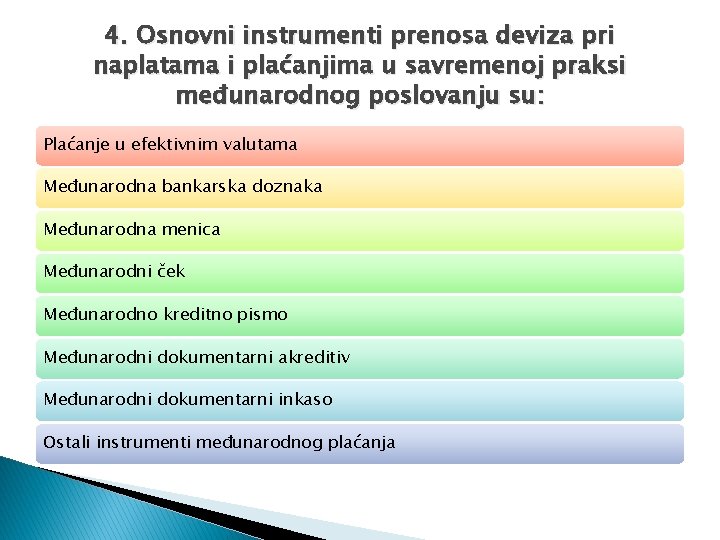 4. Osnovni instrumenti prenosa deviza pri naplatama i plaćanjima u savremenoj praksi međunarodnog poslovanju su:

Plaćanje u efektivnim valutama

Međunarodna bankarska doznaka

Međunarodna menica

Međunarodni ček

Međunarodno kreditno pismo

Međunarodni dokumentarni akreditiv

Međunarodni dokumentarni inkaso

Ostali instrumenti međunarodnog plaćanja